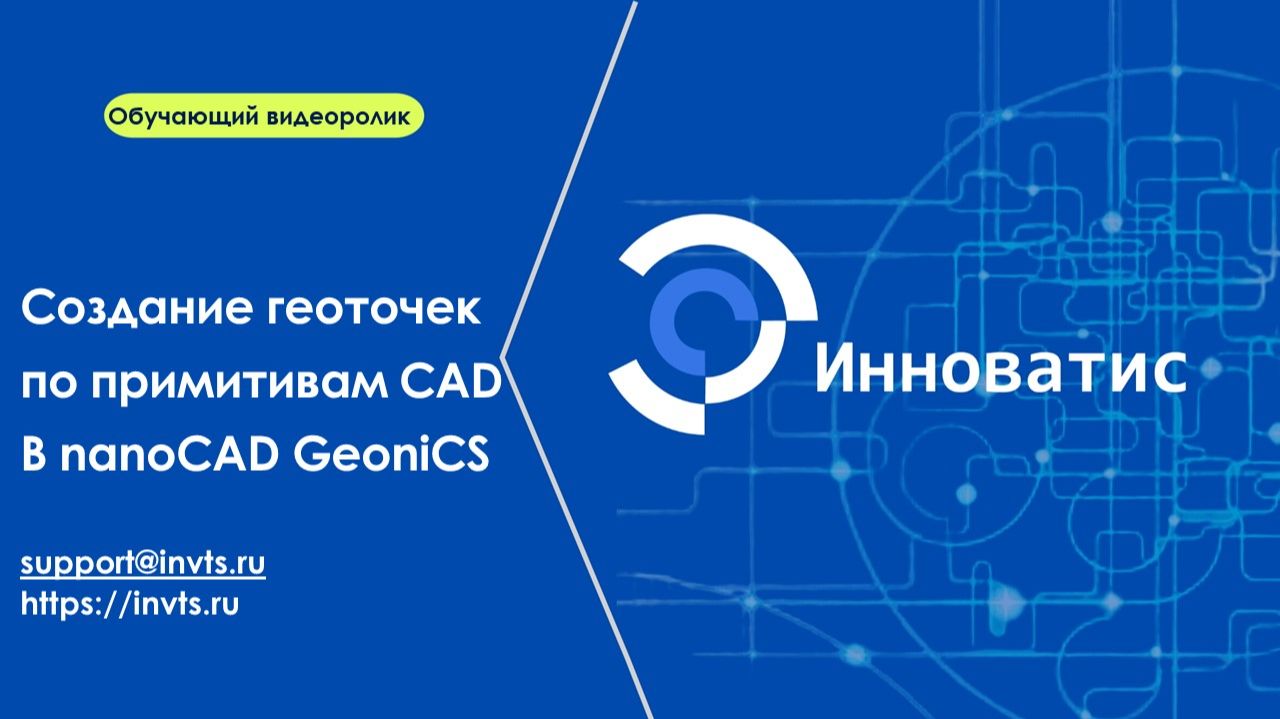 Обучающий видеоролик

Создание геоточек по примитивам CAD В nanoCAD GeoniCS

support@invts.ru
https://invts.ru

Инноватис